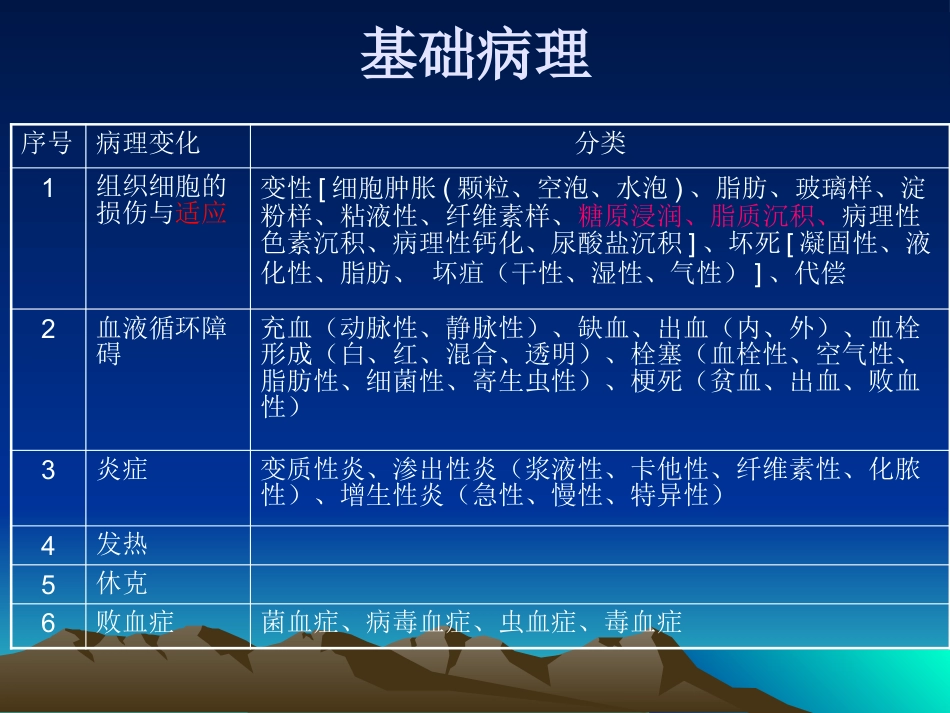 基础病理

| 序号 | 病理变化 | 分类 |
|---|---|---|
| 1 | 组织细胞的损伤与适应 | 变性 [ 细胞肿胀 ( 颗粒、空泡、水泡 ) 、脂肪、玻璃样、淀粉样、粘液性、纤维素样、糖原浸润、脂质沉积、病理性色素沉积、病理性钙化、尿酸盐沉积 ] 、坏死 [ 凝固性、液化性、脂肪、 坏疽（干性、湿性、气性） ] 、代偿 |
| 2 | 血液循环障碍 | 充血（动脉性、静脉性）、缺血、出血（内、外）、血栓形成（白、红、混合、透明）、栓塞（血栓性、空气性、脂肪性、细菌性、寄生虫性）、梗死（贫血、出血、败血性） |
| 3 | 炎症 | 变质性炎、渗出性炎（浆液性、卡他性、纤维素性、化脓性）、增生性炎（急性、慢性、特异性） |
| 4 | 发热 | |
| 5 | 休克 | |
| 6 | 败血症 | 菌血症、病毒血症、虫血症、毒血症 |